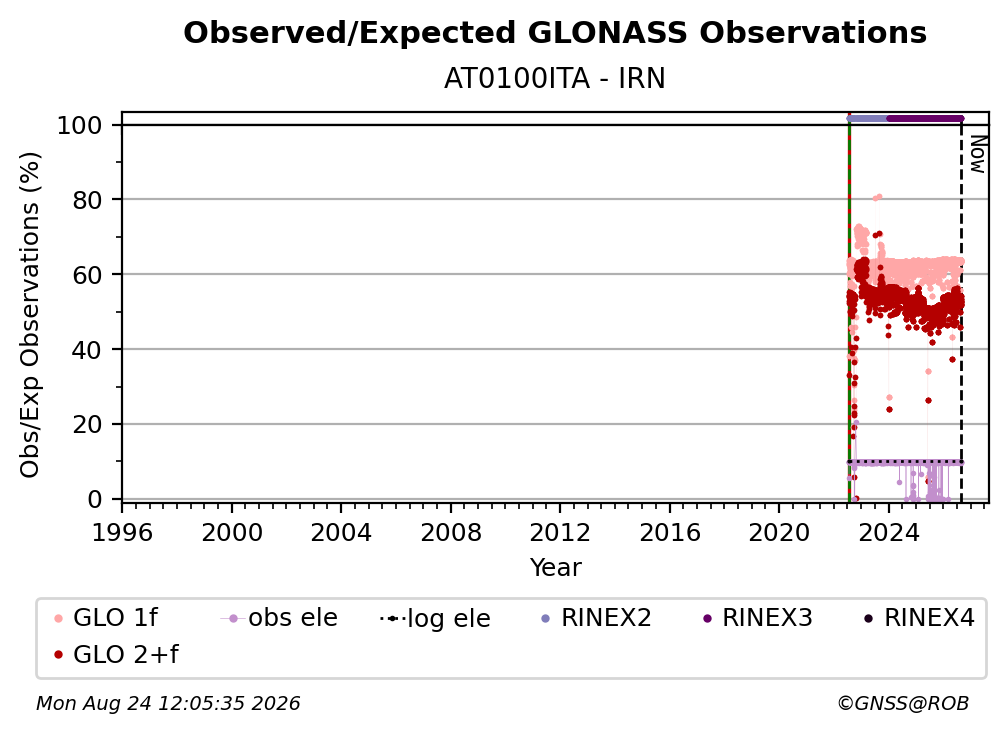 Observed/Expected GLONASS Observations
AT0100ITA - IRN

Obs/Exp Observations (%)

100
80
60
40
20
0

Now

1996 2000 2004 2008 2012 2016 2020 2024
Year

GLO 1f
GLO 2+f
obs ele
log ele
RINEX2
RINEX3
RINEX4

Mon Aug 24 12:05:35 2026
©GNSS@ROB